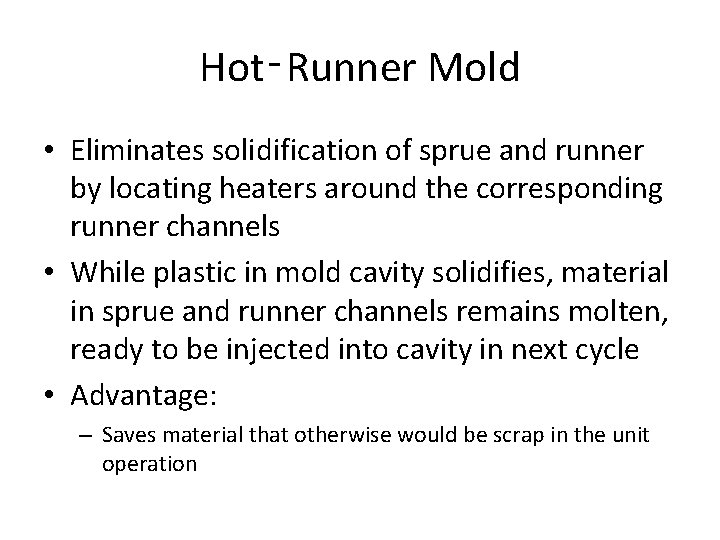 Hot‑Runner Mold

• Eliminates solidification of sprue and runner by locating heaters around the corresponding runner channels

• While plastic in mold cavity solidifies, material in sprue and runner channels remains molten, ready to be injected into cavity in next cycle

• Advantage:

– Saves material that otherwise would be scrap in the unit operation